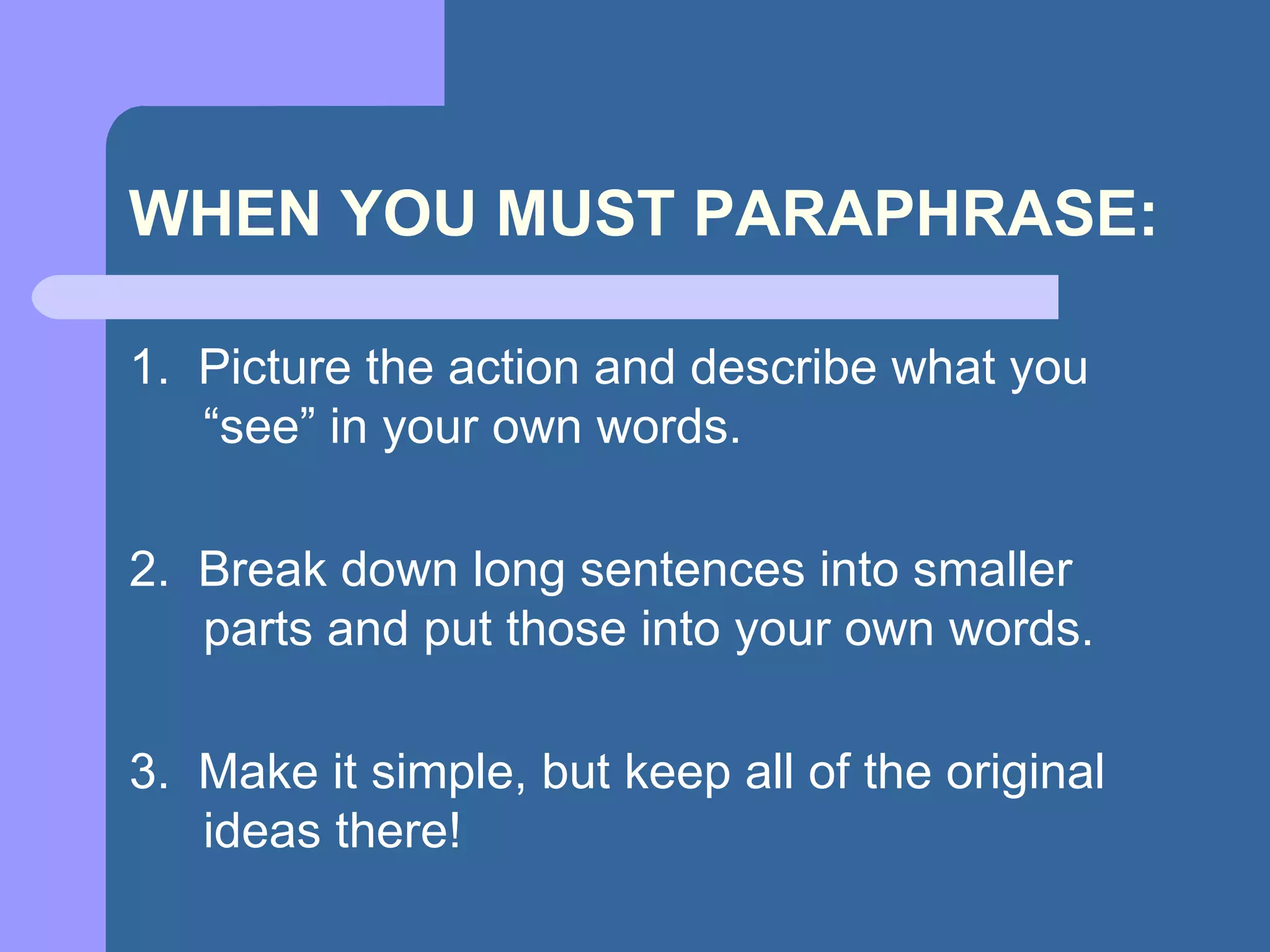 WHEN YOU MUST PARAPHRASE:

1. Picture the action and describe what you “see” in your own words.

2. Break down long sentences into smaller parts and put those into your own words.

3. Make it simple, but keep all of the original ideas there!